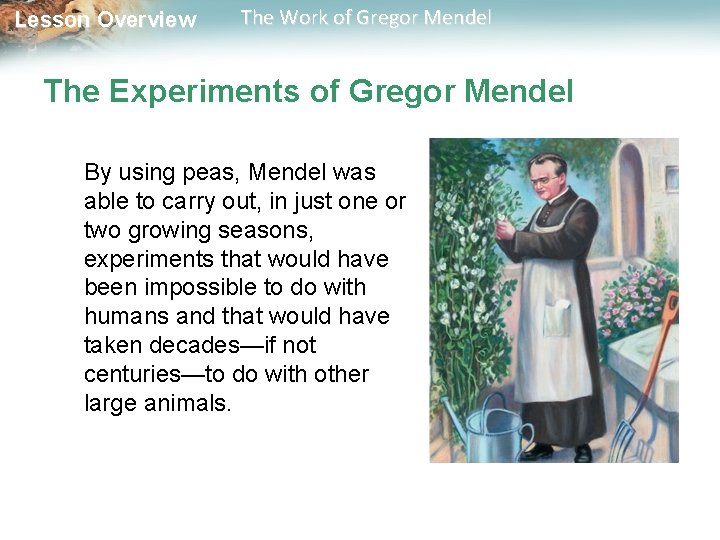 Lesson Overview The Work of Gregor Mendel

The Experiments of Gregor Mendel

By using peas, Mendel was able to carry out, in just one or two growing seasons, experiments that would have been impossible to do with humans and that would have taken decades—if not centuries—to do with other large animals.